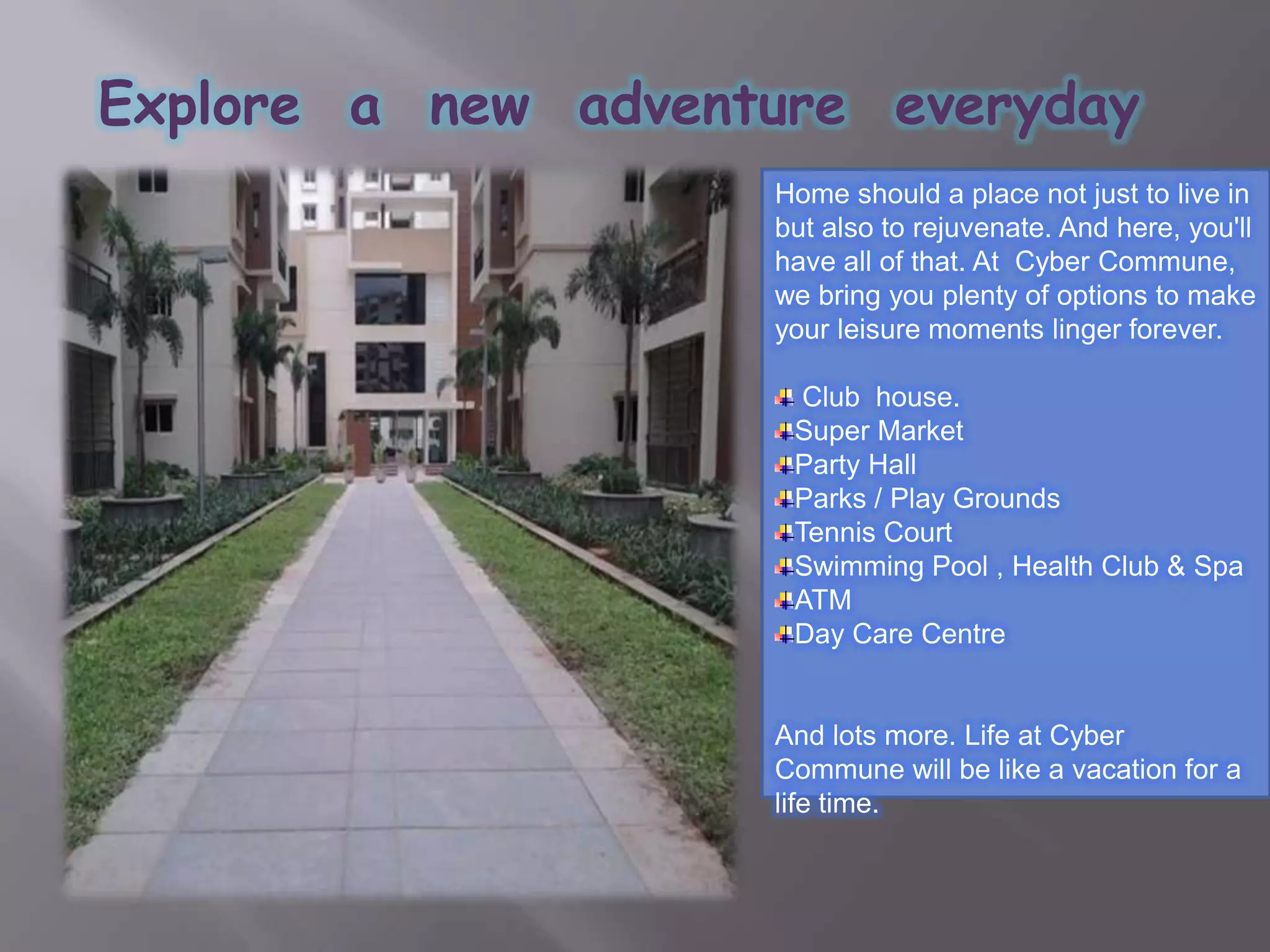 Explore a new adventure everyday

Home should a place not just to live in but also to rejuvenate. And here, you'll have all of that. At Cyber Commune, we bring you plenty of options to make your leisure moments linger forever.

Club house.
Super Market
Party Hall
Parks / Play Grounds
Tennis Court
Swimming Pool , Health Club & Spa
ATM
Day Care Centre

And lots more. Life at Cyber Commune will be like a vacation for a life time.